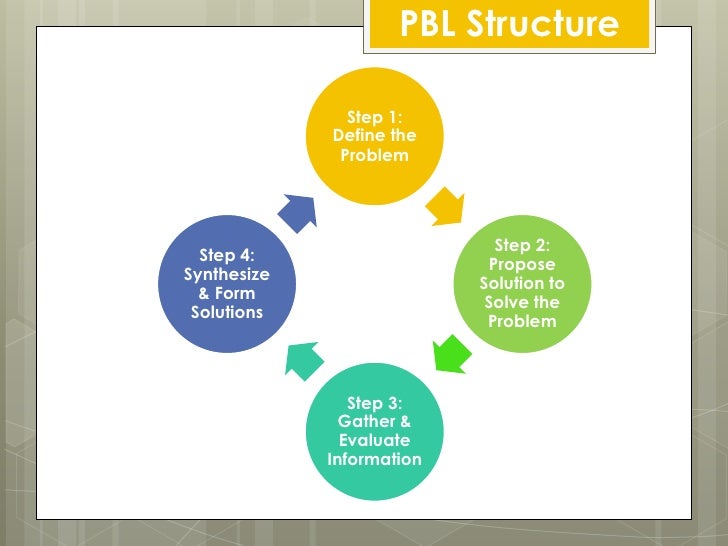 PBL Structure

Step 1: Define the Problem

Step 2: Propose Solution to Solve the Problem

Step 3: Gather & Evaluate Information

Step 4: Synthesize & Form Solutions